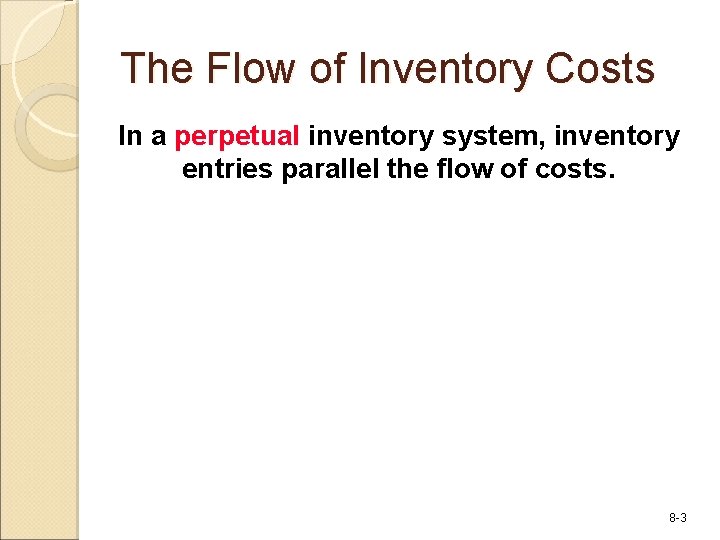 The Flow of Inventory Costs

In a perpetual inventory system, inventory entries parallel the flow of costs.

8-3